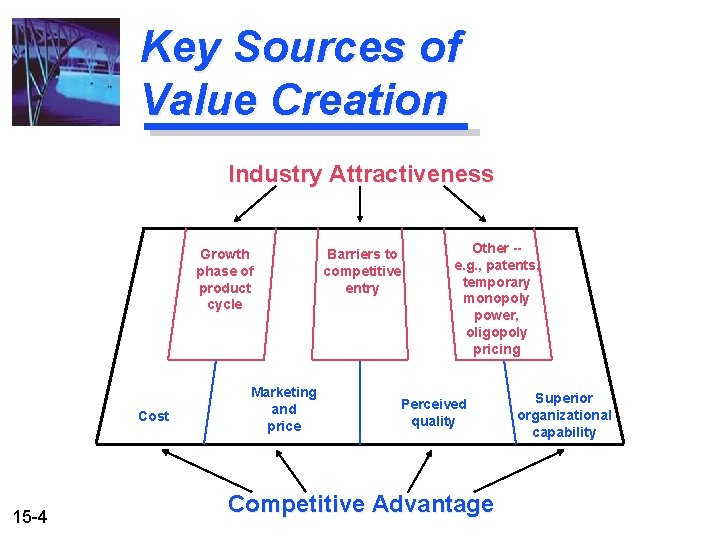 Key Sources of Value Creation

Industry Attractiveness

Growth phase of product cycle

Barriers to competitive entry

Other -- e.g., patents, temporary monopoly power, oligopoly pricing

Cost

Marketing and price

Perceived quality

Superior organizational capability

Competitive Advantage

15-4